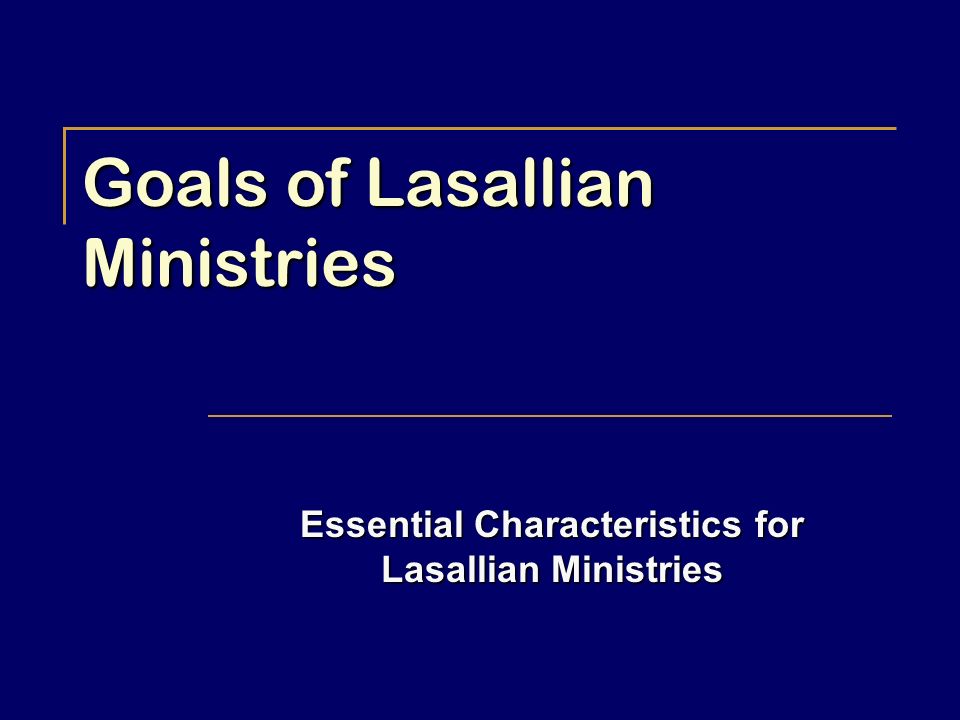 Goals of Lasallian Ministries

Essential Characteristics for Lasallian Ministries